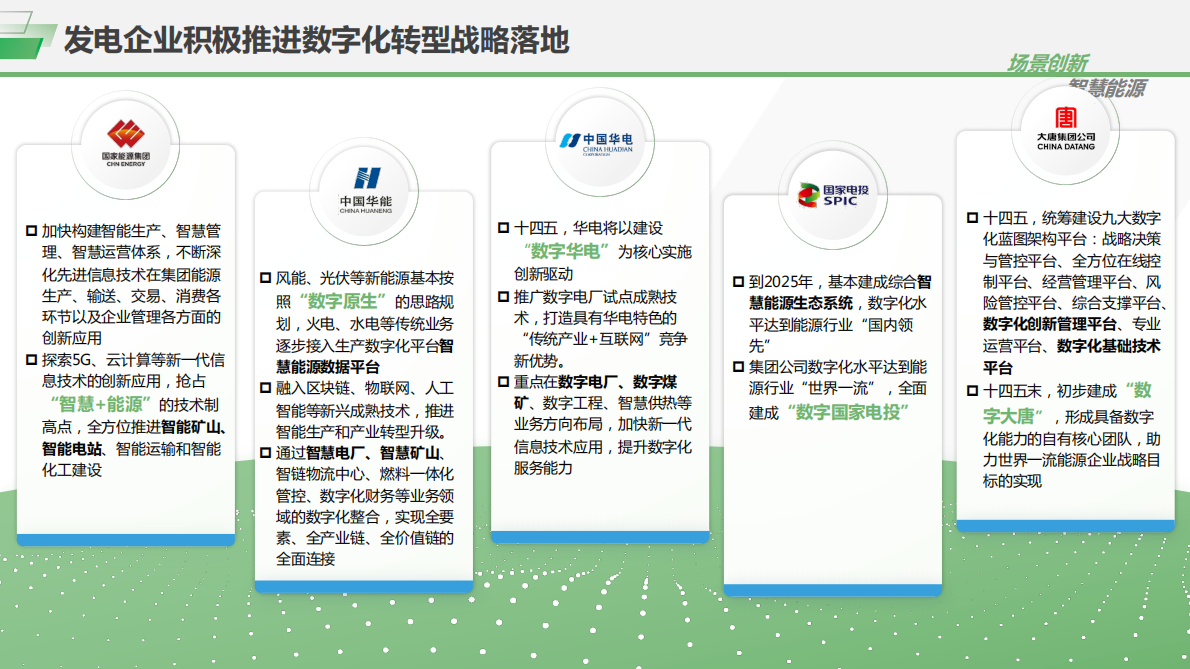 发电企业积极推进数字化转型战略落地

场景创新
智慧能源

国家能源集团
CHN ENERGY

☐ 加快构建智能生产、智慧管理、智慧运营体系，不断深化先进信息技术在集团能源生产、输送、交易、消费各环节以及企业管理各方面的创新应用
☐ 探索5G、云计算等新一代信息技术的创新应用，抢占“智慧+能源”的技术制高点，全方位推进智能矿山、智能电站、智能运输和智能化工建设

中国华能
CHINA HUANENG

☐ 风能、光伏等新能源基本按照“数字原生”的思路规划，火电、水电等传统业务逐步接入生产数字化平台智慧能源数据平台
☐ 融入区块链、物联网、人工智能等新兴成熟技术，推进智能生产和产业转型升级。
☐ 通过智慧电厂、智慧矿山、智链物流中心、燃料一体化管控、数字化财务等业务领域的数字化整合，实现全要素、全产业链、全价值链的全面连接

中国华电
CHINA HUADIAN CORPORATION

☐ 十四五，华电将以建设“数字华电”为核心实施创新驱动
☐ 推广数字电厂试点成熟技术，打造具有华电特色的“传统产业+互联网”竞争新优势。
☐ 重点在数字电厂、数字煤矿、数字工程、智慧供热等业务方向布局，加快新一代信息技术应用，提升数字化服务能力

国家电投
SPIC

☐ 到2025年，基本建成综合智慧能源生态系统，数字化水平达到能源行业“国内领先”
☐ 集团公司数字化水平达到能源行业“世界一流”，全面建成“数字国家电投”

大唐集团公司
CHINA DATANG

☐ 十四五，统筹建设九大数字化蓝图架构平台：战略决策与管控平台、全方位在线控制平台、经营管理平台、风险管控平台、综合支撑平台、数字化创新管理平台、专业运营平台、数字化基础技术平台
☐ 十四五末，初步建成“数字大唐”，形成具备数字化能力的自有核心团队，助力世界一流能源企业战略目标的实现